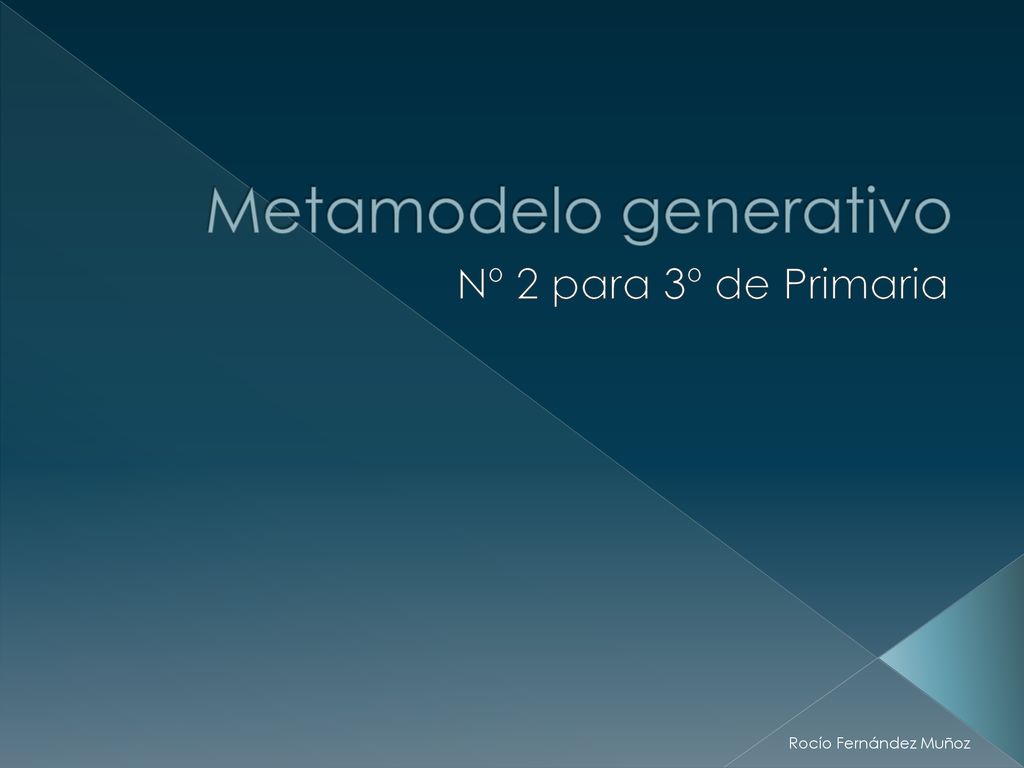 Metamodelo generativo

Nº 2 para 3º de Primaria

Rocío Fernández Muñoz